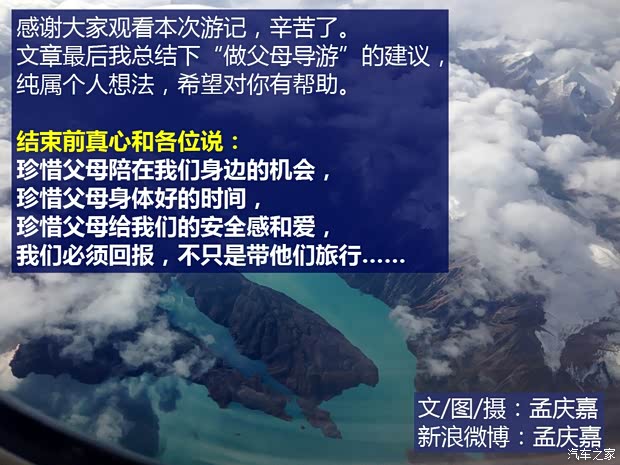 感谢大家观看本次游记，辛苦了。
文章最后我总结下“做父母导游”的建议，纯属个人想法，希望对你有帮助。

结束前真心和各位说：
珍惜父母陪在我们身边的机会，
珍惜父母身体好的时间，
珍惜父母给我们的安全感和爱，
我们必须回报，不只是带他们旅行……

文/图/摄：孟庆嘉
新浪微博：孟庆嘉

汽车之家